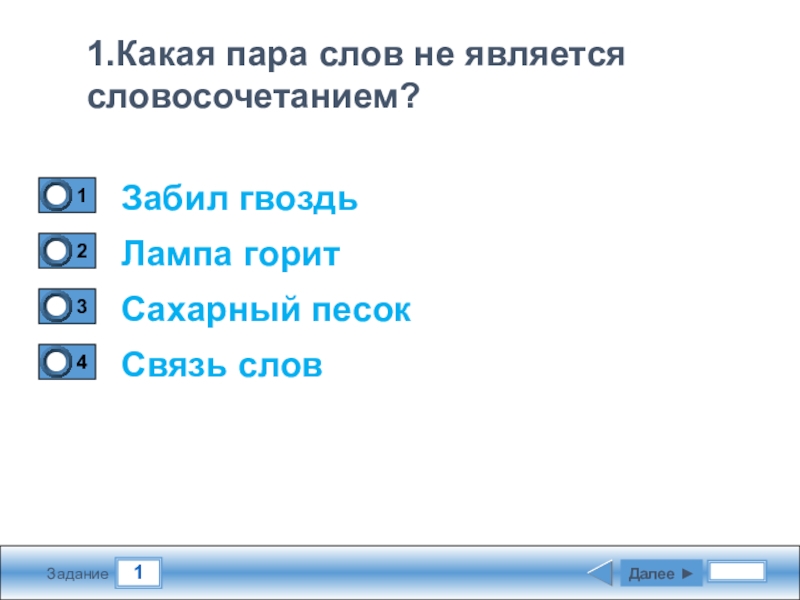 1.Какая пара слов не является словосочетанием?

1 Забил гвоздь
2 Лампа горит
3 Сахарный песок
4 Связь слов

Задание 1
Далее ►